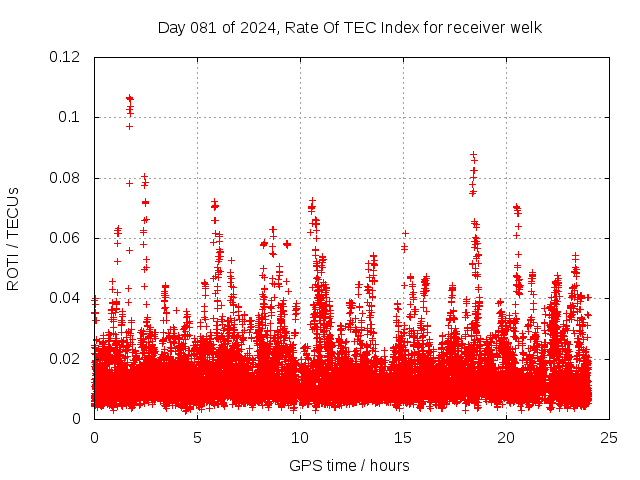 Day 081 of 2024, Rate Of TEC Index for receiver welk

ROTI / TECUs

0.12
0.1
0.08
0.06
0.04
0.02
0

0
5
10
15
20
25

GPS time / hours